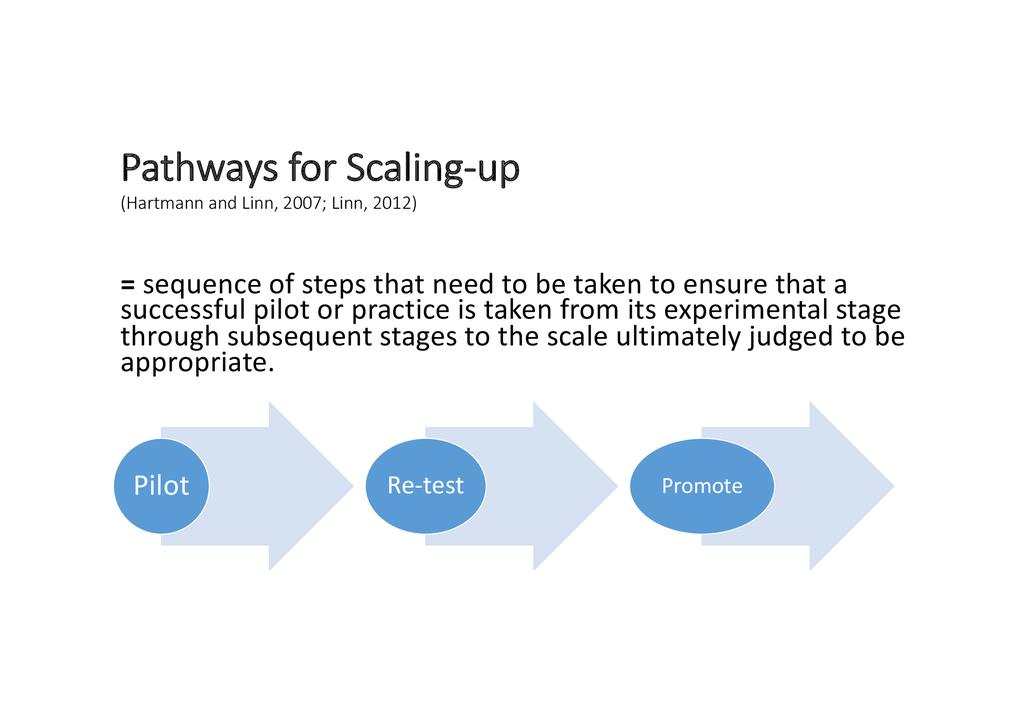 Pathways for Scaling-up
(Hartmann and Linn, 2007; Linn, 2012)

= sequence of steps that need to be taken to ensure that a successful pilot or practice is taken from its experimental stage through subsequent stages to the scale ultimately judged to be appropriate.

Pilot

Re-test

Promote